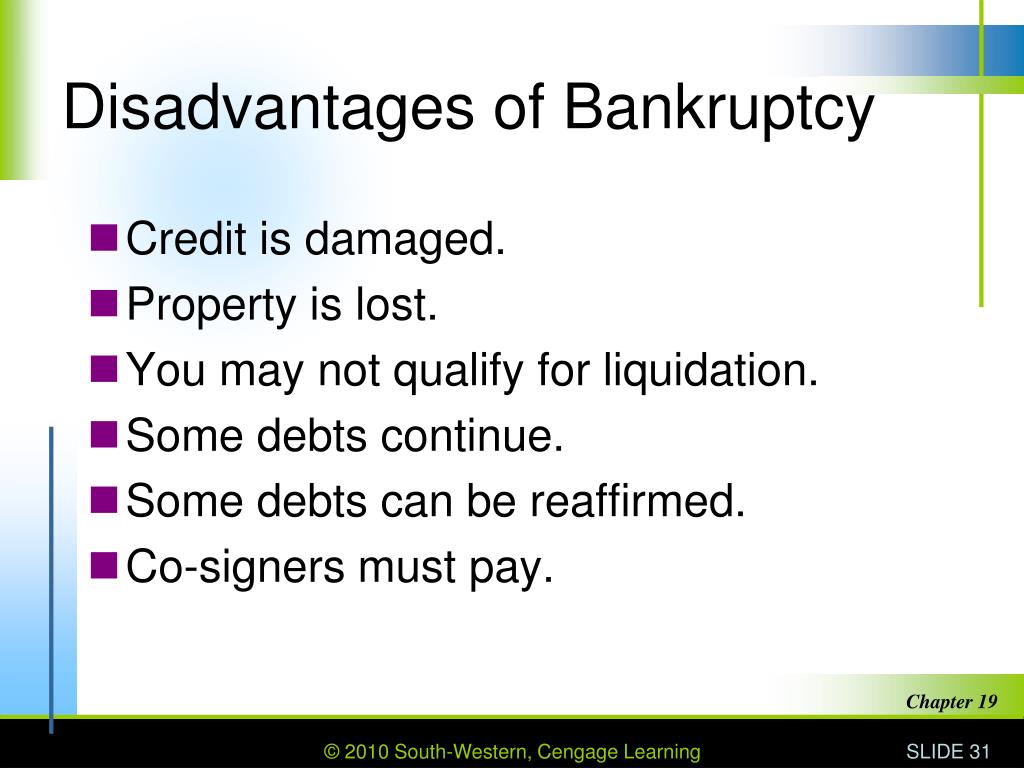 Disadvantages of Bankruptcy

Credit is damaged.
Property is lost.
You may not qualify for liquidation.
Some debts continue.
Some debts can be reaffirmed.
Co-signers must pay.

Chapter 19

© 2010 South-Western, Cengage Learning

SLIDE 31